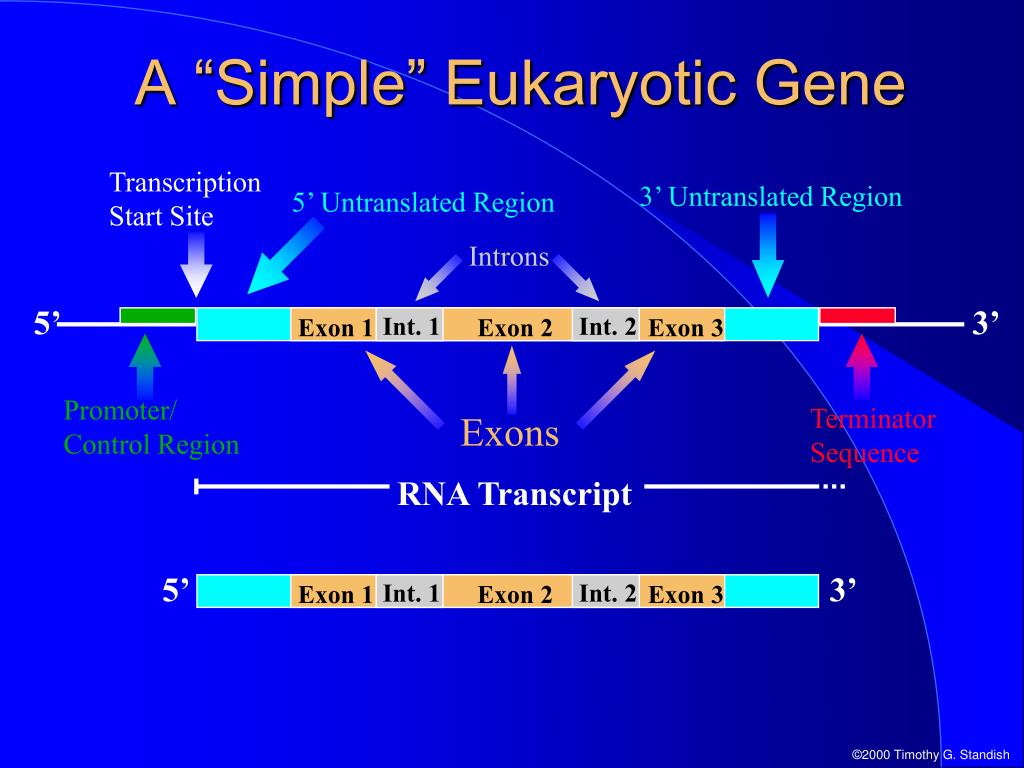 A “Simple” Eukaryotic Gene

Transcription Start Site

5’ Untranslated Region

3’ Untranslated Region

Introns

5’

Exon 1

Int. 1

Exon 2

Int. 2

Exon 3

3’

Promoter/ Control Region

Exons

Terminator Sequence

RNA Transcript

5’

Exon 1

Int. 1

Exon 2

Int. 2

Exon 3

3’

©2000 Timothy G. Standish